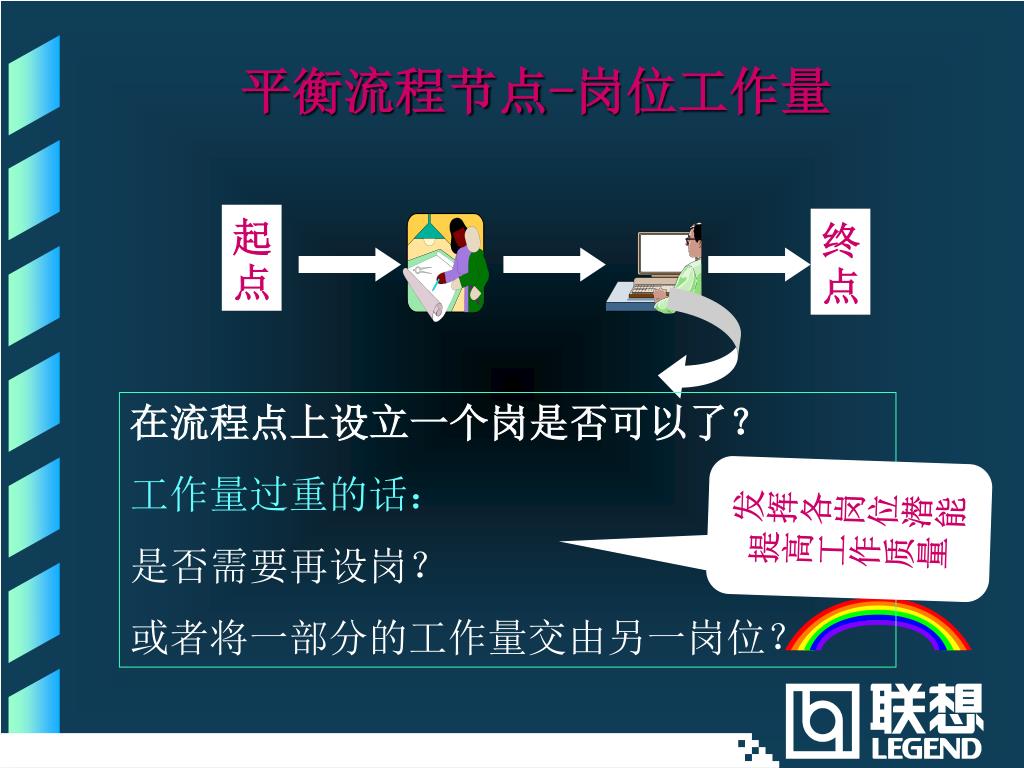 平衡流程节点-岗位工作量

起点

终点

在流程点上设立一个岗是否可以了？

工作量过重的话：

是否需要再设岗？

或者将一部分的工作量交由另一岗位？

发挥各岗位潜能
提高工作质量

联想
LEGEND